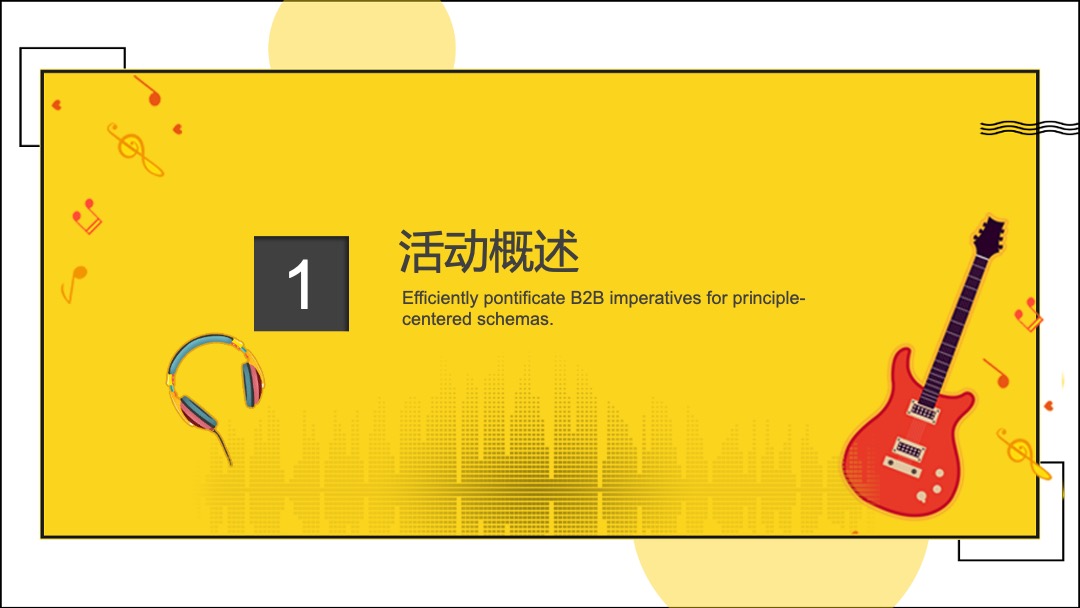 1

活动概述

Efficiently pontificate B2B imperatives for principle-centered schemas.